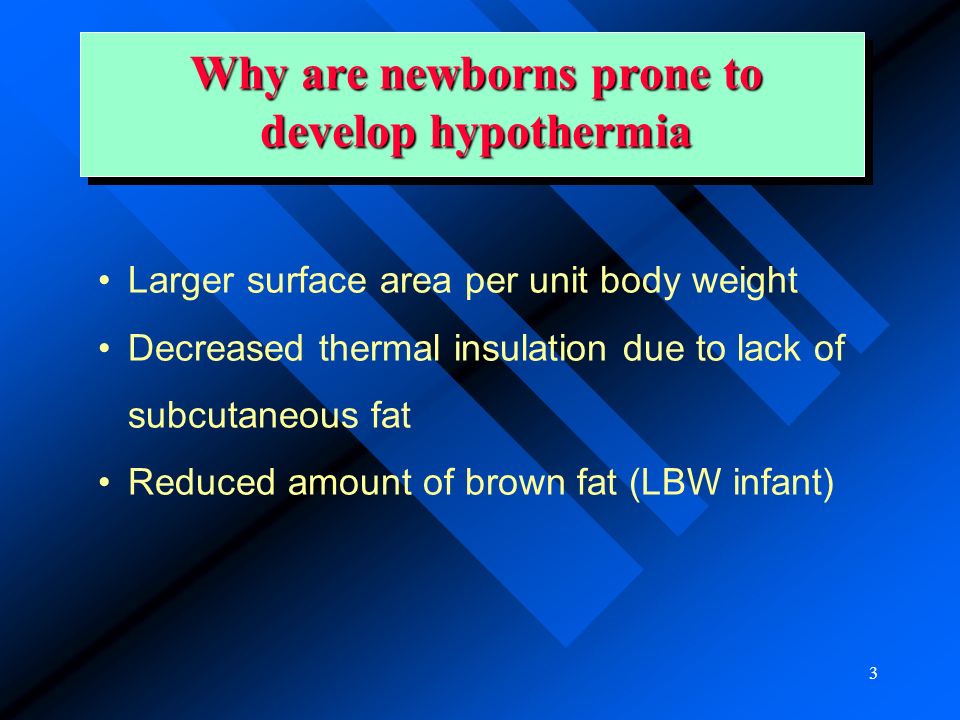 Why are newborns prone to develop hypothermia

• Larger surface area per unit body weight
• Decreased thermal insulation due to lack of subcutaneous fat
• Reduced amount of brown fat (LBW infant)

3